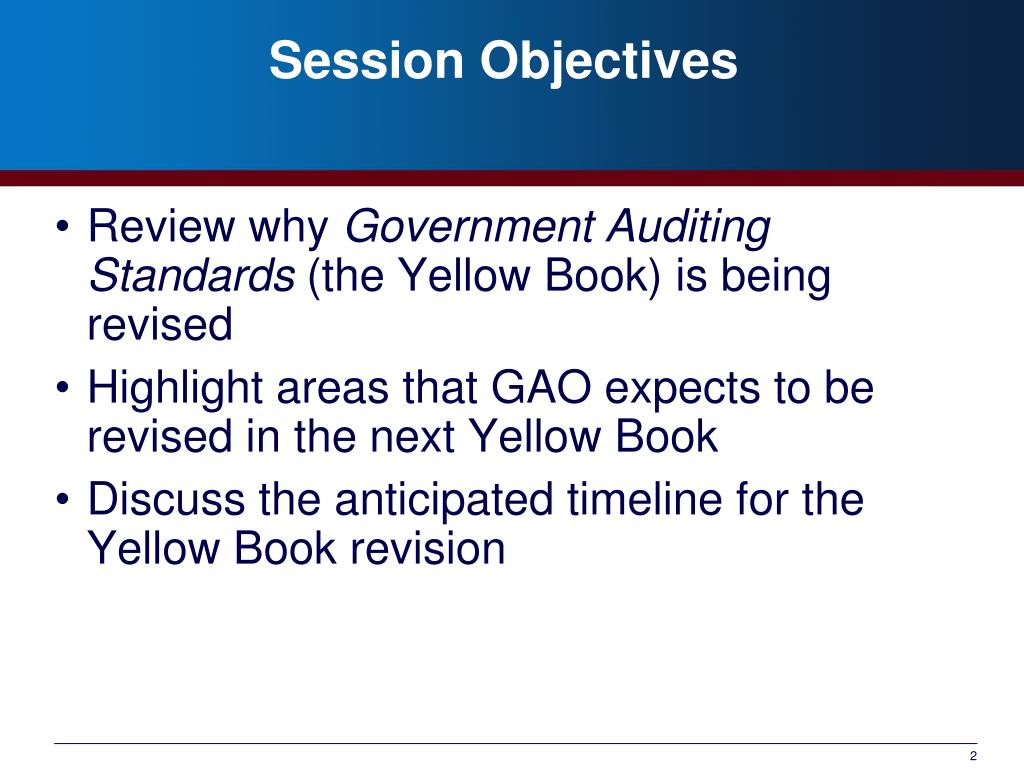 Session Objectives

• Review why Government Auditing Standards (the Yellow Book) is being revised
• Highlight areas that GAO expects to be revised in the next Yellow Book
• Discuss the anticipated timeline for the Yellow Book revision

2